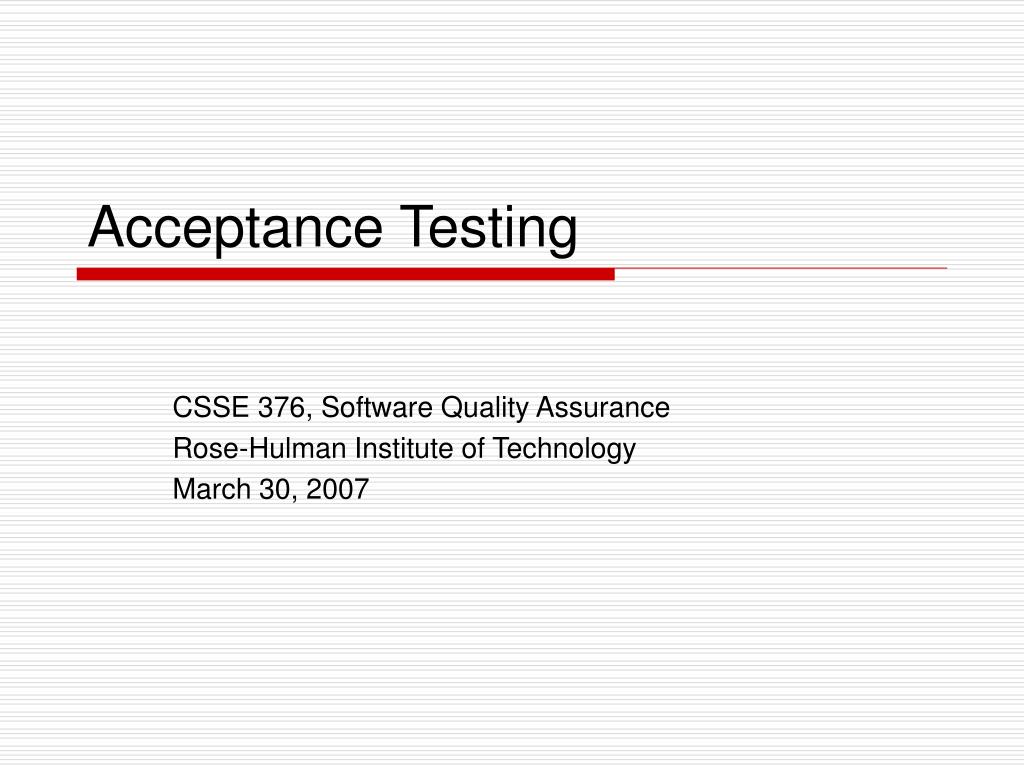 Acceptance Testing

CSSE 376, Software Quality Assurance
Rose-Hulman Institute of Technology
March 30, 2007